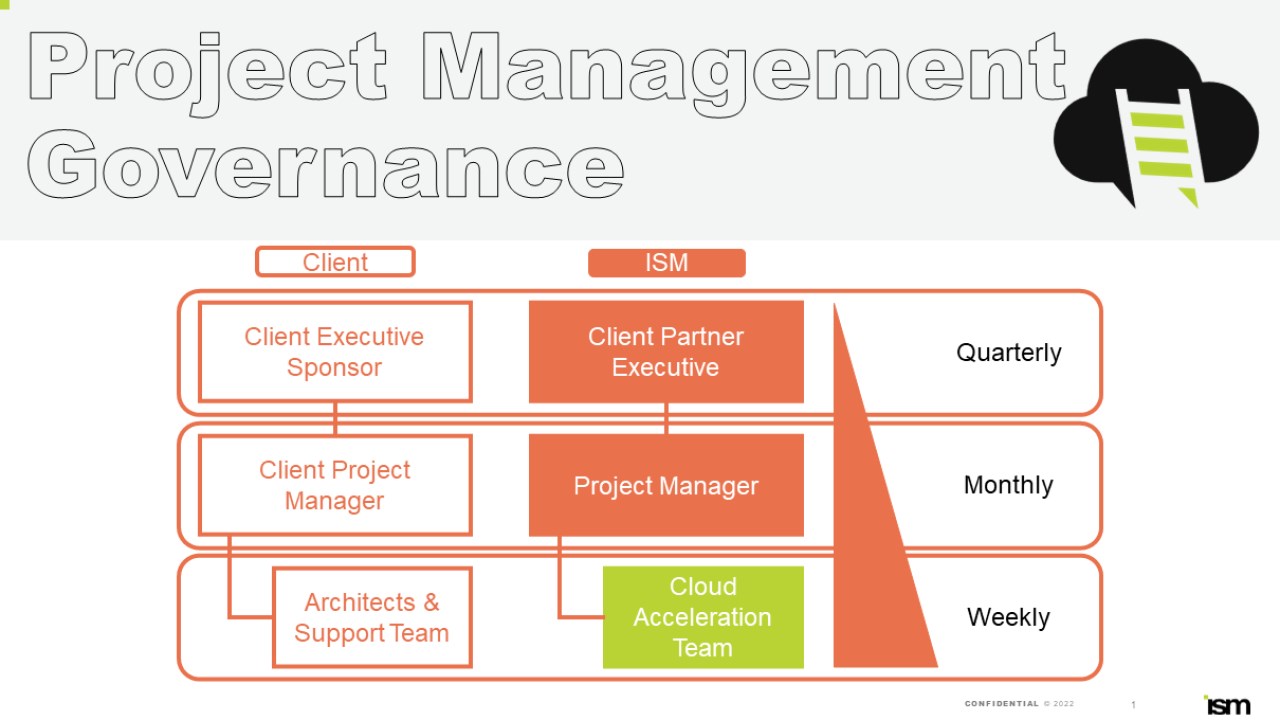 Project Management Governance

Client

ISM

Client Executive Sponsor

Client Partner Executive

Quarterly

Client Project Manager

Project Manager

Monthly

Architects & Support Team

Cloud Acceleration Team

Weekly

CONFIDENTIAL © 2022

1

ism